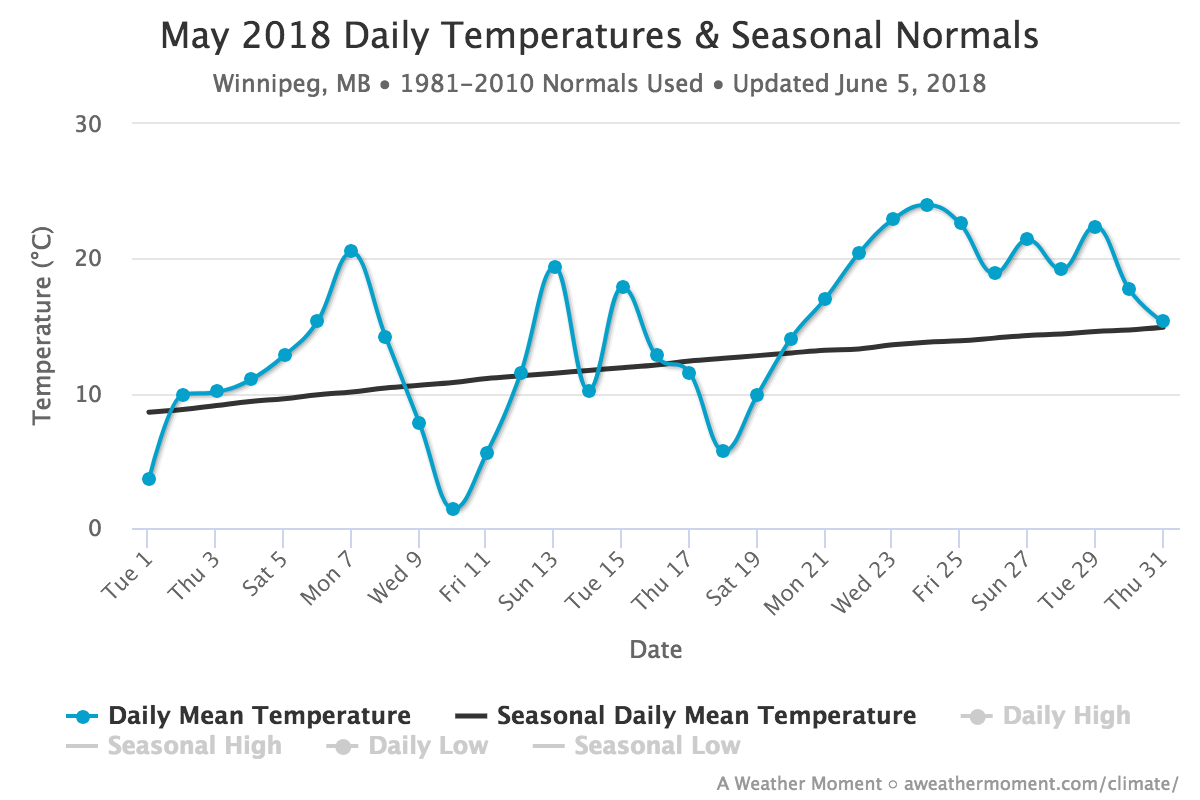 May 2018 Daily Temperatures & Seasonal Normals

Winnipeg, MB • 1981–2010 Normals Used • Updated June 5, 2018

Temperature (°C)

30
20
10
0

Tue 1
Thu 3
Sat 5
Mon 7
Wed 9
Fri 11
Sun 13
Tue 15
Thu 17
Sat 19
Mon 21
Wed 23
Fri 25
Sun 27
Tue 29
Thu 31

Date

Daily Mean Temperature
Seasonal Daily Mean Temperature
Daily High
Seasonal High
Daily Low
Seasonal Low

A Weather Moment ○ aweathermoment.com/climate/